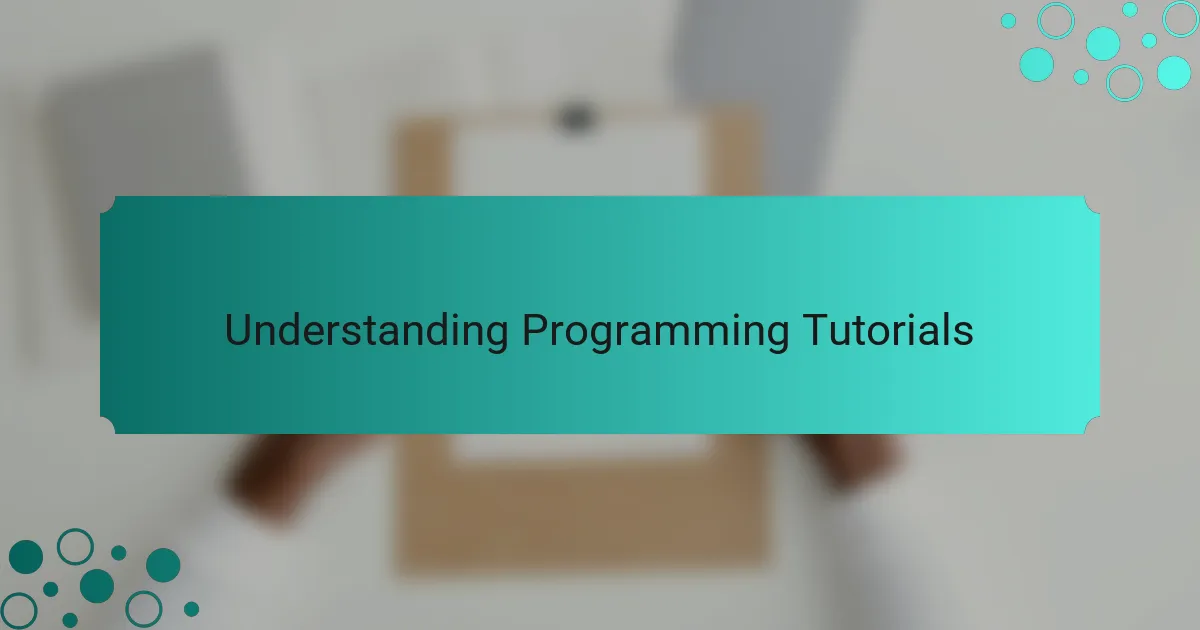 Understanding Programming Tutorials